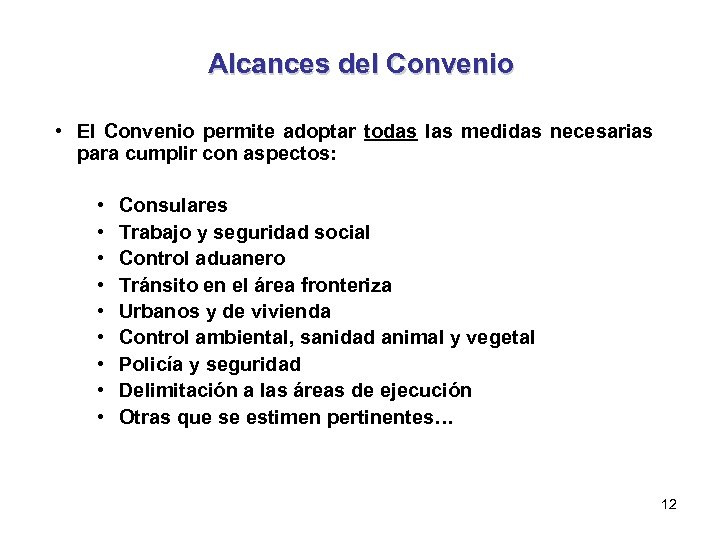 Alcances del Convenio

• El Convenio permite adoptar todas las medidas necesarias para cumplir con aspectos:

• Consulares
• Trabajo y seguridad social
• Control aduanero
• Tránsito en el área fronteriza
• Urbanos y de vivienda
• Control ambiental, sanidad animal y vegetal
• Policía y seguridad
• Delimitación a las áreas de ejecución
• Otras que se estimen pertinentes…

12